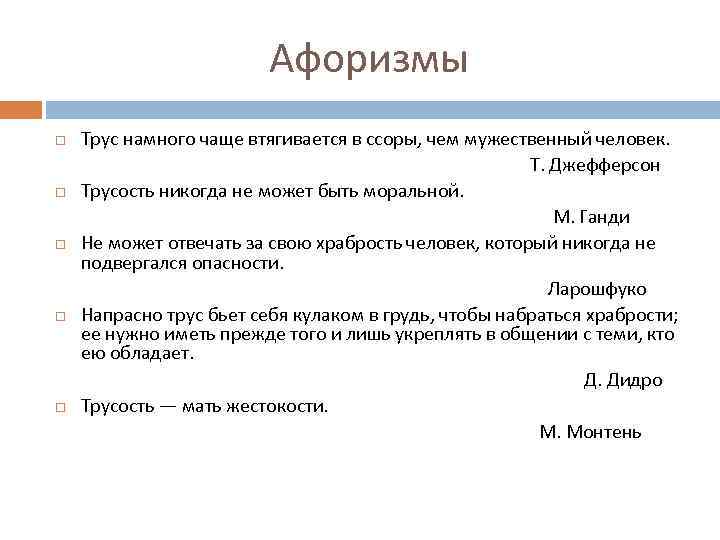 Афоризмы

Трус намного чаще втягивается в ссоры, чем мужественный человек.

Т. Джефферсон

Трусость никогда не может быть моральной.

М. Ганди

Не может отвечать за свою храбрость человек, который никогда не подвергался опасности.

Ларошфуко

Напрасно трус бьет себя кулаком в грудь, чтобы набраться храбрости; ее нужно иметь прежде того и лишь укреплять в общении с теми, кто ею обладает.

Д. Дидро

Трусость — мать жестокости.

М. Монтень